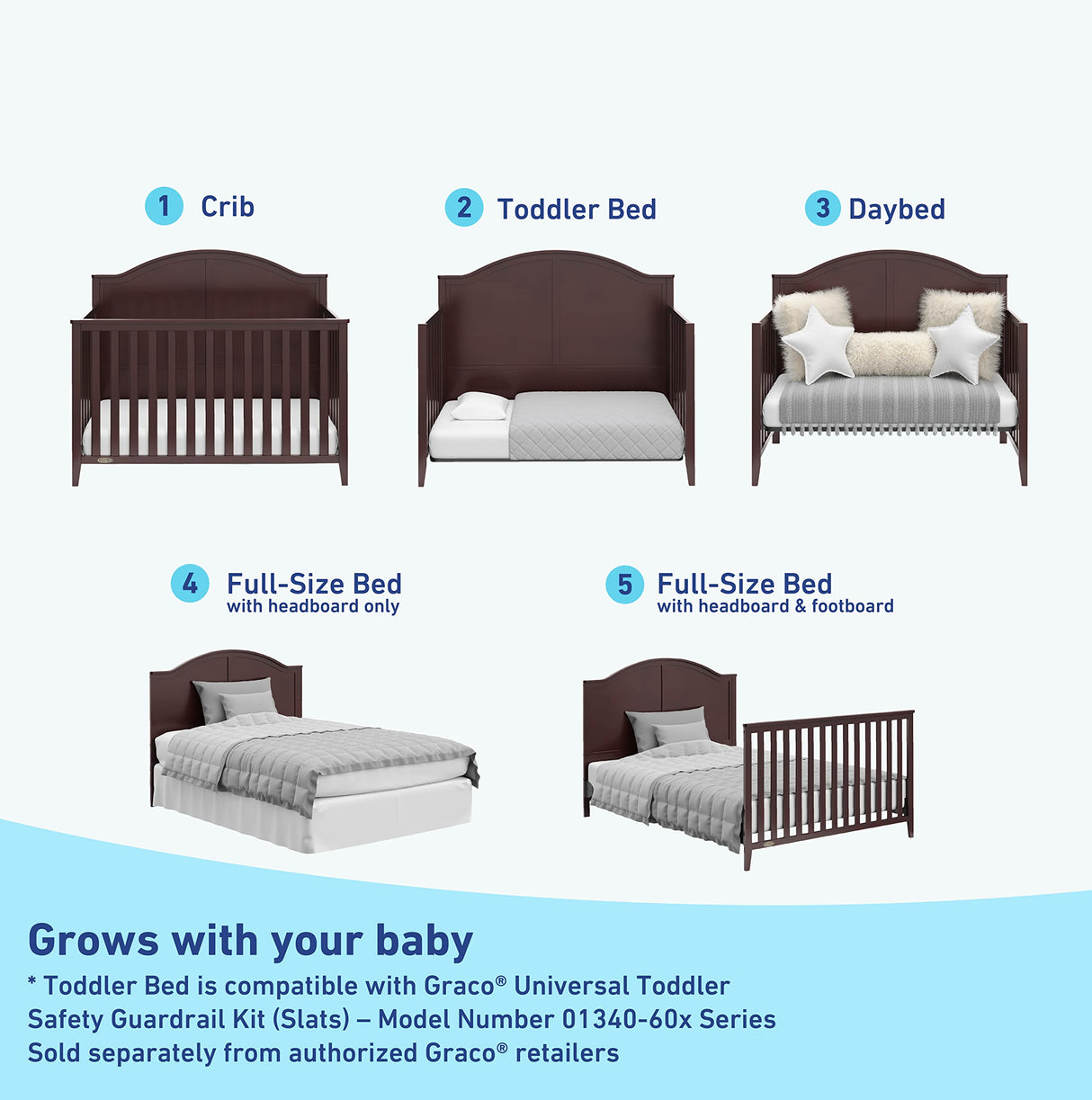 1 Crib

2 Toddler Bed

3 Daybed

4 Full-Size Bed
with headboard only

5 Full-Size Bed
with headboard & footboard

Grows with your baby

* Toddler Bed is compatible with Graco® Universal Toddler Safety Guardrail Kit (Slats) – Model Number 01340-60x Series Sold separately from authorized Graco® retailers